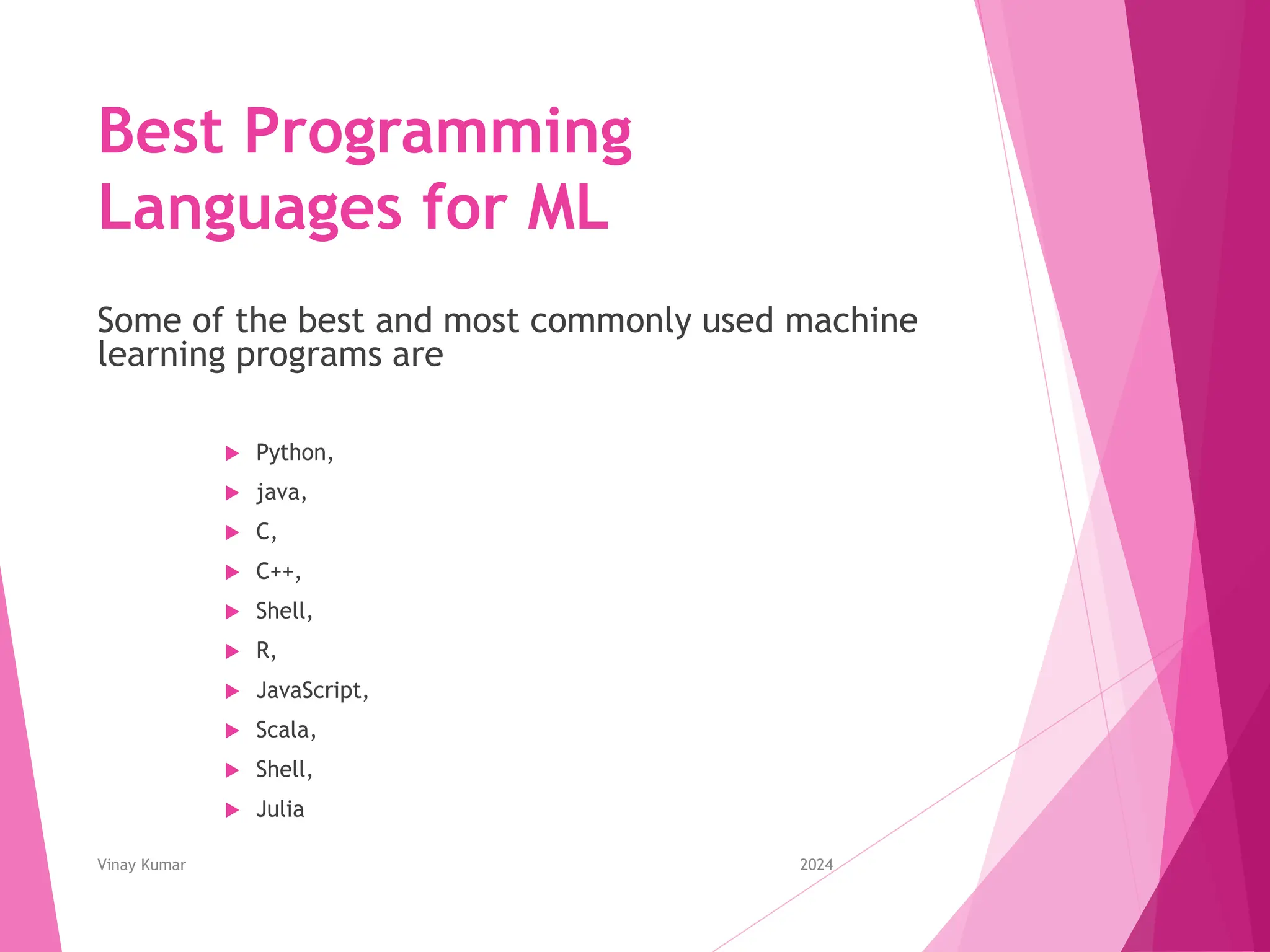 Best Programming Languages for ML

Some of the best and most commonly used machine learning programs are

Python,
java,
C,
C++,
Shell,
R,
JavaScript,
Scala,
Shell,
Julia

Vinay Kumar

2024